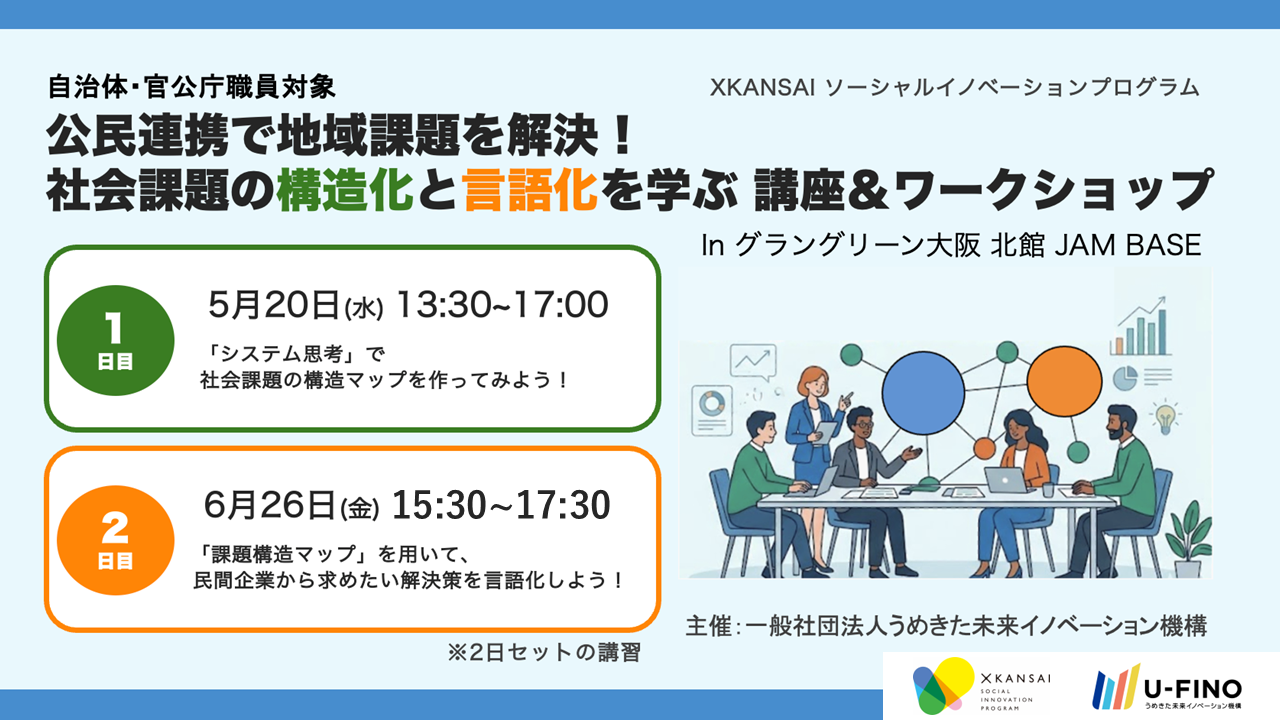 自治体・官公庁職員対象

XKANSAI ソーシャルイノベーションプログラム

公民連携で地域課題を解決！
社会課題の構造化と言語化を学ぶ 講座＆ワークショップ

In グラングリーン大阪 北館 JAM BASE

1
日目

5月20日(水) 13:30~17:00

「システム思考」で
社会課題の構造マップを作ってみよう！

2
日目

6月26日(金) 15:30~17:30

「課題構造マップ」を用いて、
民間企業から求めたい解決策を言語化しよう！

※2日セットの講習

主催：一般社団法人うめきた未来イノベーション機構

XKANSAI
SOCIAL INNOVATION PROGRAM

U-FINO
うめきた未来イノベーション機構